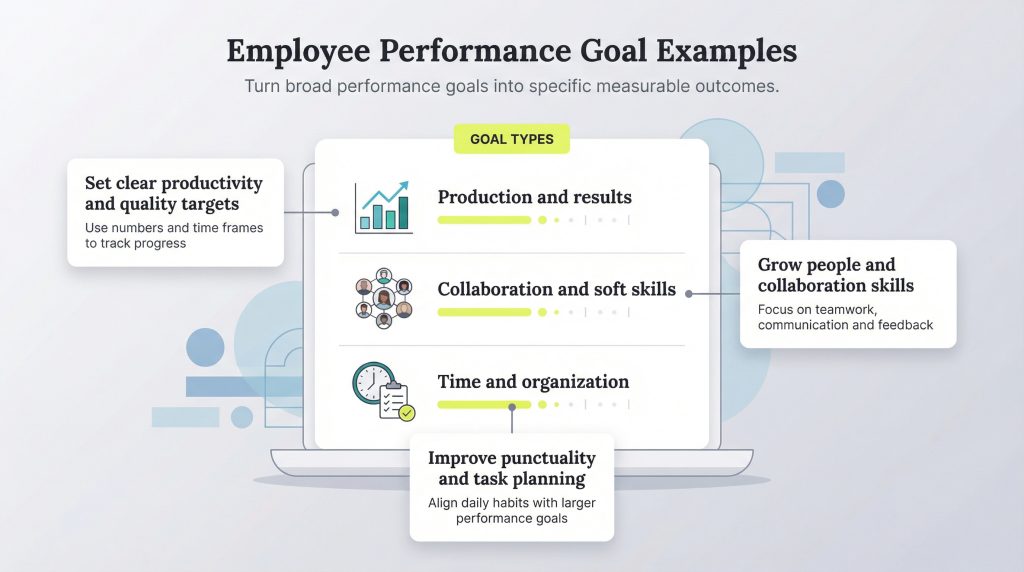 Employee Performance Goal Examples

Turn broad performance goals into specific measurable outcomes.

GOAL TYPES

Set clear productivity and quality targets

Use numbers and time frames to track progress

Production and results

Collaboration and soft skills

Grow people and collaboration skills

Focus on teamwork, communication and feedback

Time and organization

Improve punctuality and task planning

Align daily habits with larger performance goals